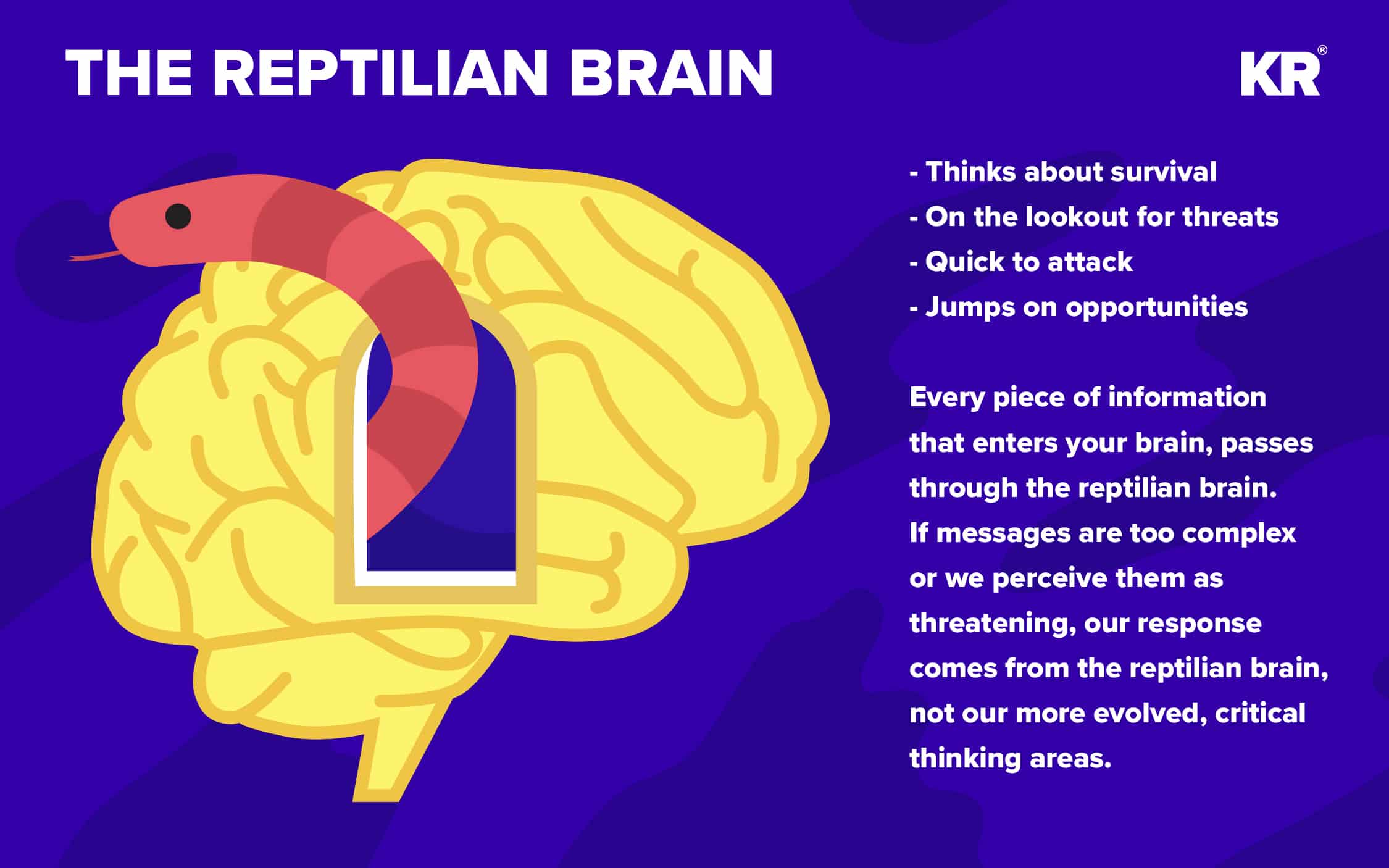 THE REPTILIAN BRAIN

KR®

- Thinks about survival
- On the lookout for threats
- Quick to attack
- Jumps on opportunities

Every piece of information that enters your brain, passes through the reptilian brain. If messages are too complex or we perceive them as threatening, our response comes from the reptilian brain, not our more evolved, critical thinking areas.